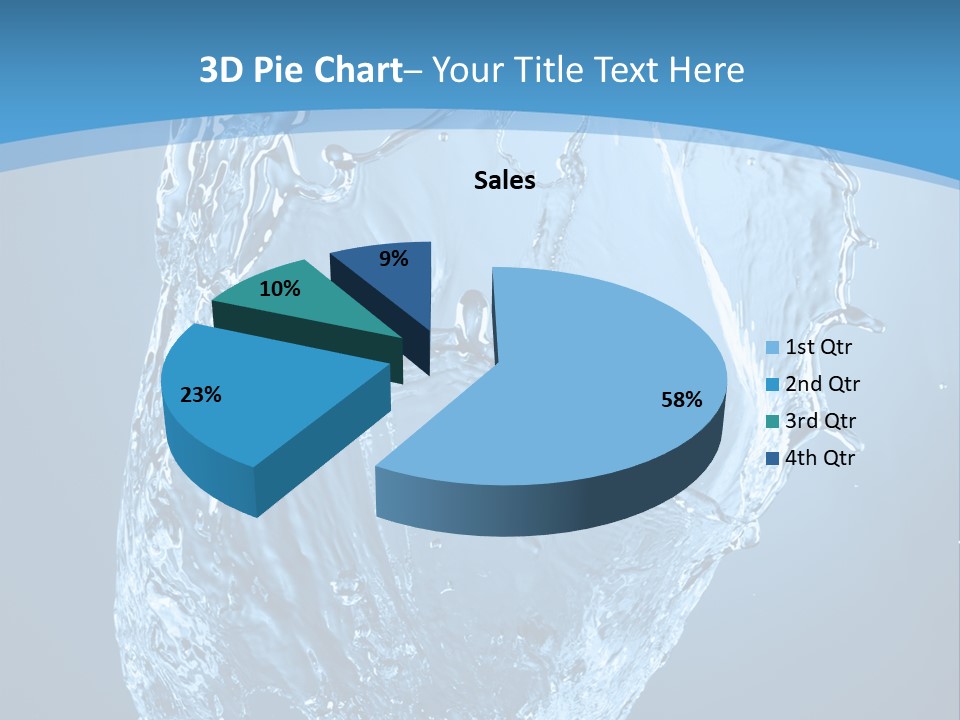 3D Pie Chart– Your Title Text Here

Sales

9%

10%

23%

58%

1st Qtr
2nd Qtr
3rd Qtr
4th Qtr